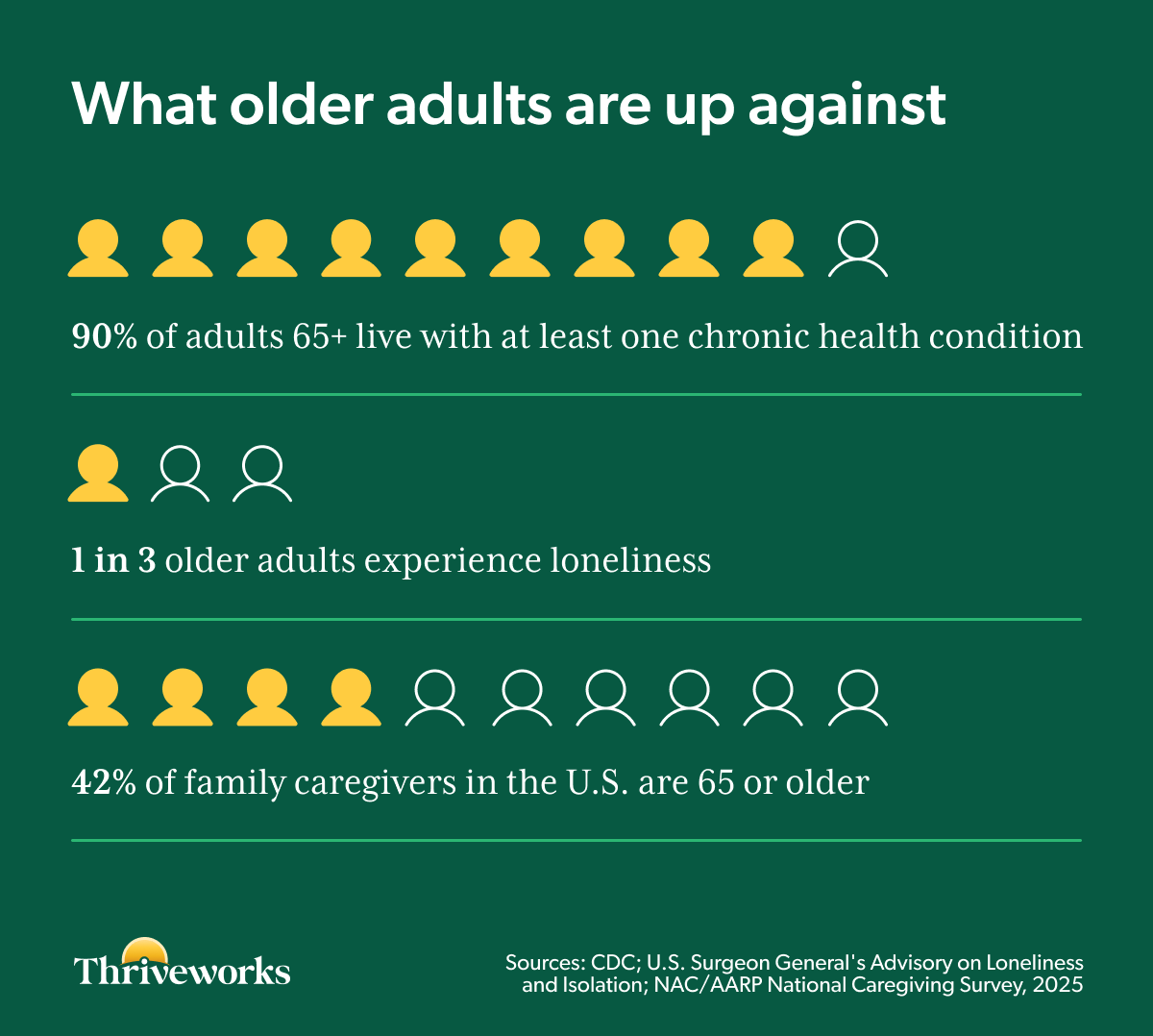 What older adults are up against

90% of adults 65+ live with at least one chronic health condition

1 in 3 older adults experience loneliness

42% of family caregivers in the U.S. are 65 or older

Thriveworks

Sources: CDC; U.S. Surgeon General's Advisory on Loneliness and Isolation; NAC/AARP National Caregiving Survey, 2025